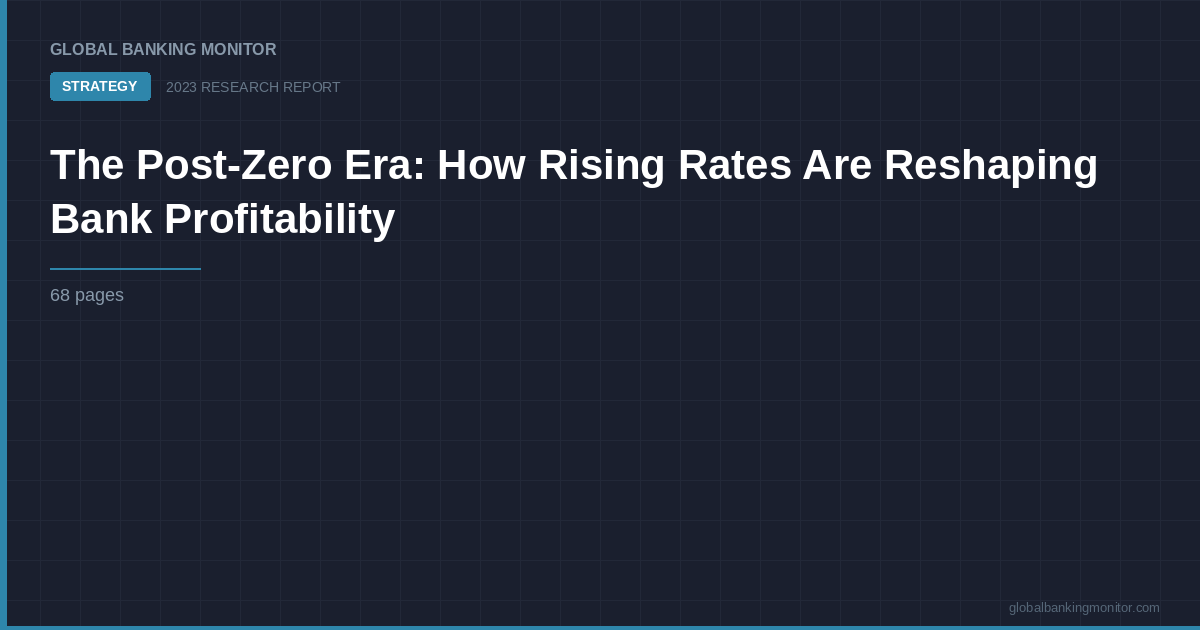 GLOBAL BANKING MONITOR

STRATEGY 2023 RESEARCH REPORT

The Post-Zero Era: How Rising Rates Are Reshaping Bank Profitability

68 pages

globalbankingmonitor.com